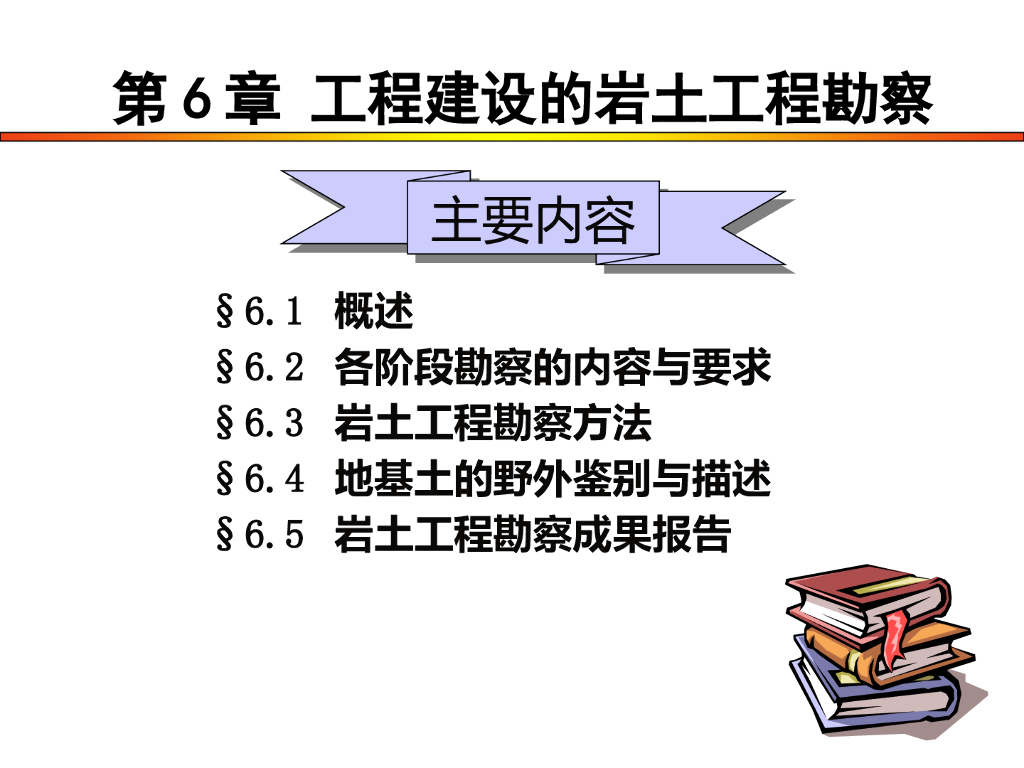 第 6 章 工程建设的岩土工程勘察

主要内容

§6.1 概述
§6.2 各阶段勘察的内容与要求
§6.3 岩土工程勘察方法
§6.4 地基土的野外鉴别与描述
§6.5 岩土工程勘察成果报告